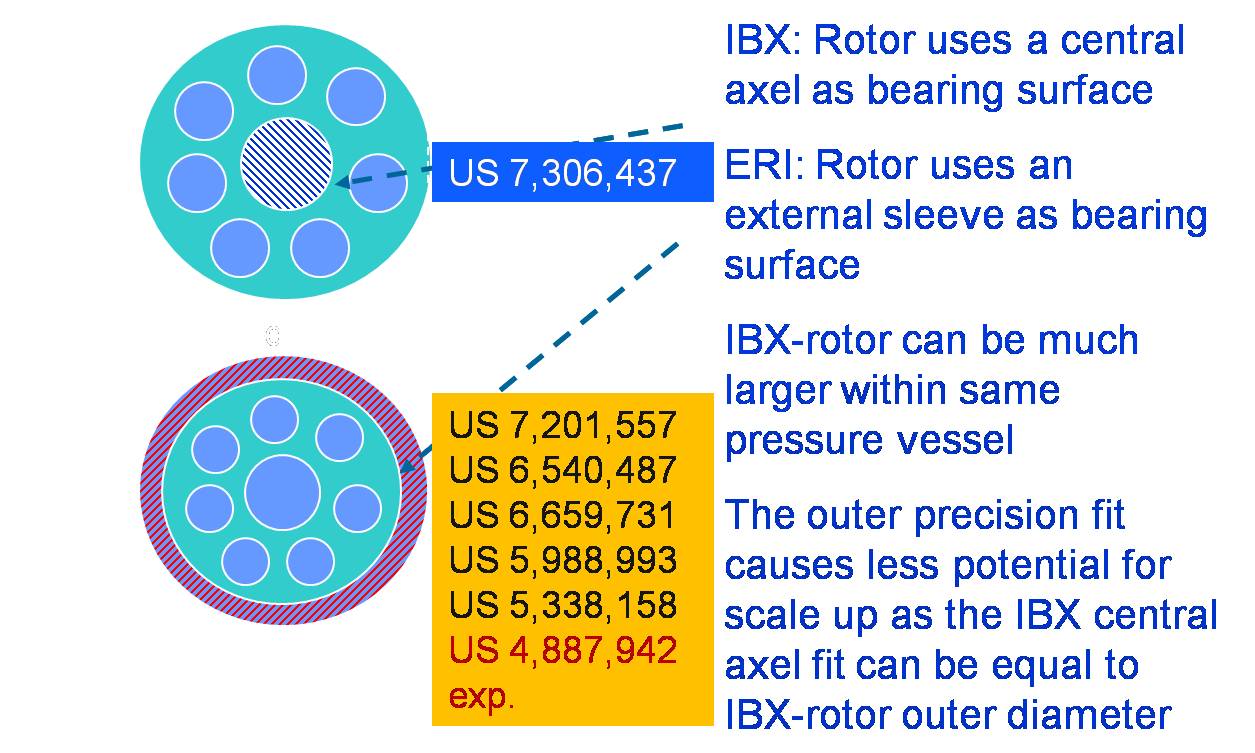 US 7,306,437

US 7,201,557
US 6,540,487
US 6,659,731
US 5,988,993
US 5,338,158
US 4,887,942
exp.

IBX: Rotor uses a central axel as bearing surface

ERI: Rotor uses an external sleeve as bearing surface

IBX-rotor can be much larger within same pressure vessel

The outer precision fit causes less potential for scale up as the IBX central axel fit can be equal to IBX-rotor outer diameter